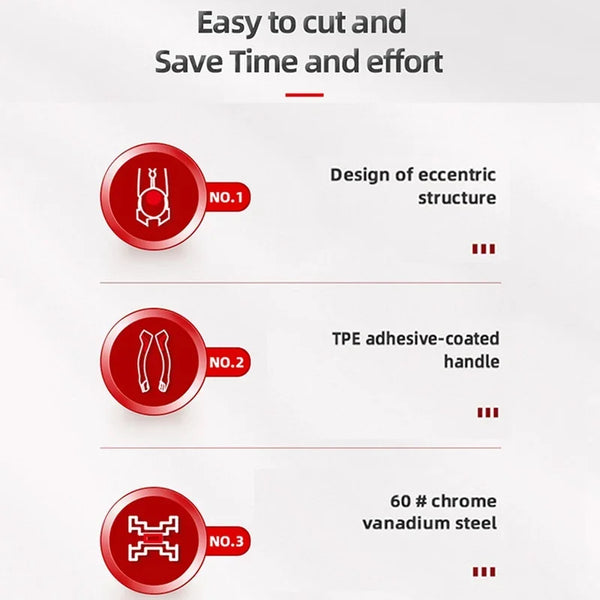 Easy to cut and
Save Time and effort

NO.1

Design of eccentric structure

NO.2

TPE adhesive-coated handle

NO.3

60 # chrome vanadium steel